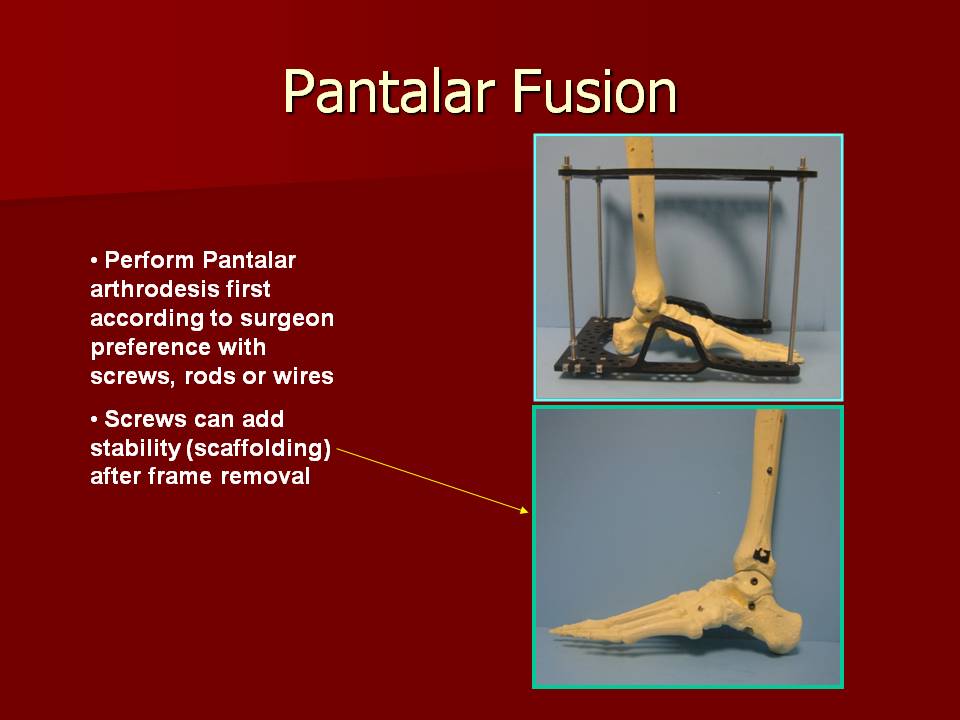 Pantalar Fusion

• Perform Pantalar arthrodesis first according to surgeon preference with screws, rods or wires

• Screws can add stability (scaffolding) after frame removal